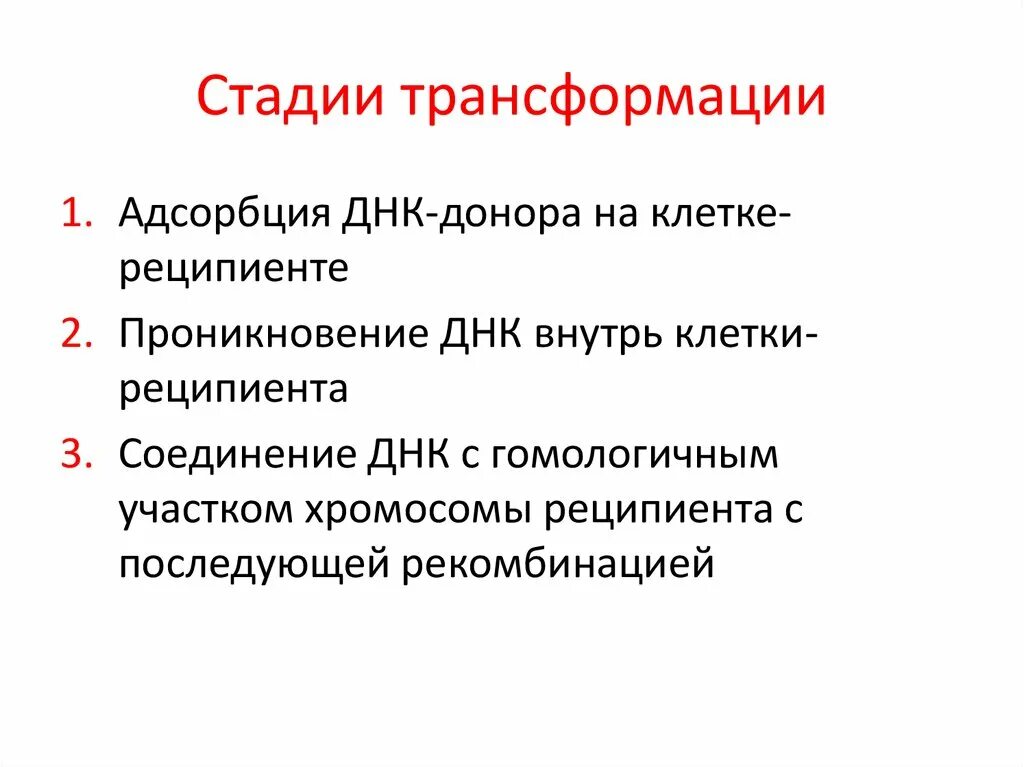 Стадии трансформации

1. Адсорбция ДНК-донора на клетке-реципиенте
2. Проникновение ДНК внутрь клетки-реципиента
3. Соединение ДНК с гомологичным участком хромосомы реципиента с последующей рекомбинацией